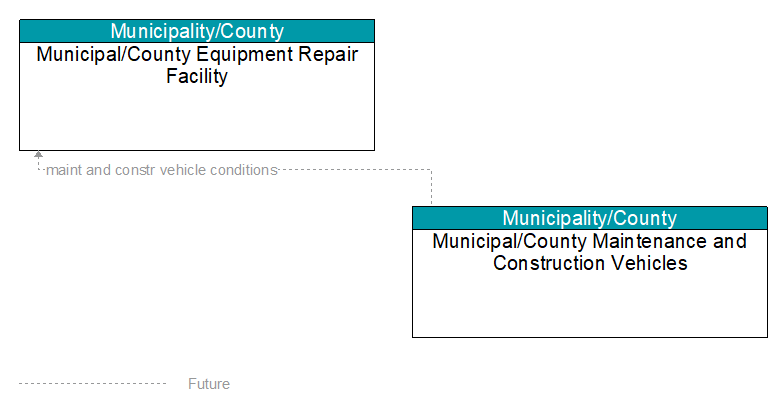 Municipality/County
Municipal/County Equipment Repair Facility

maint and constr vehicle conditions

Municipality/County
Municipal/County Maintenance and Construction Vehicles

Future